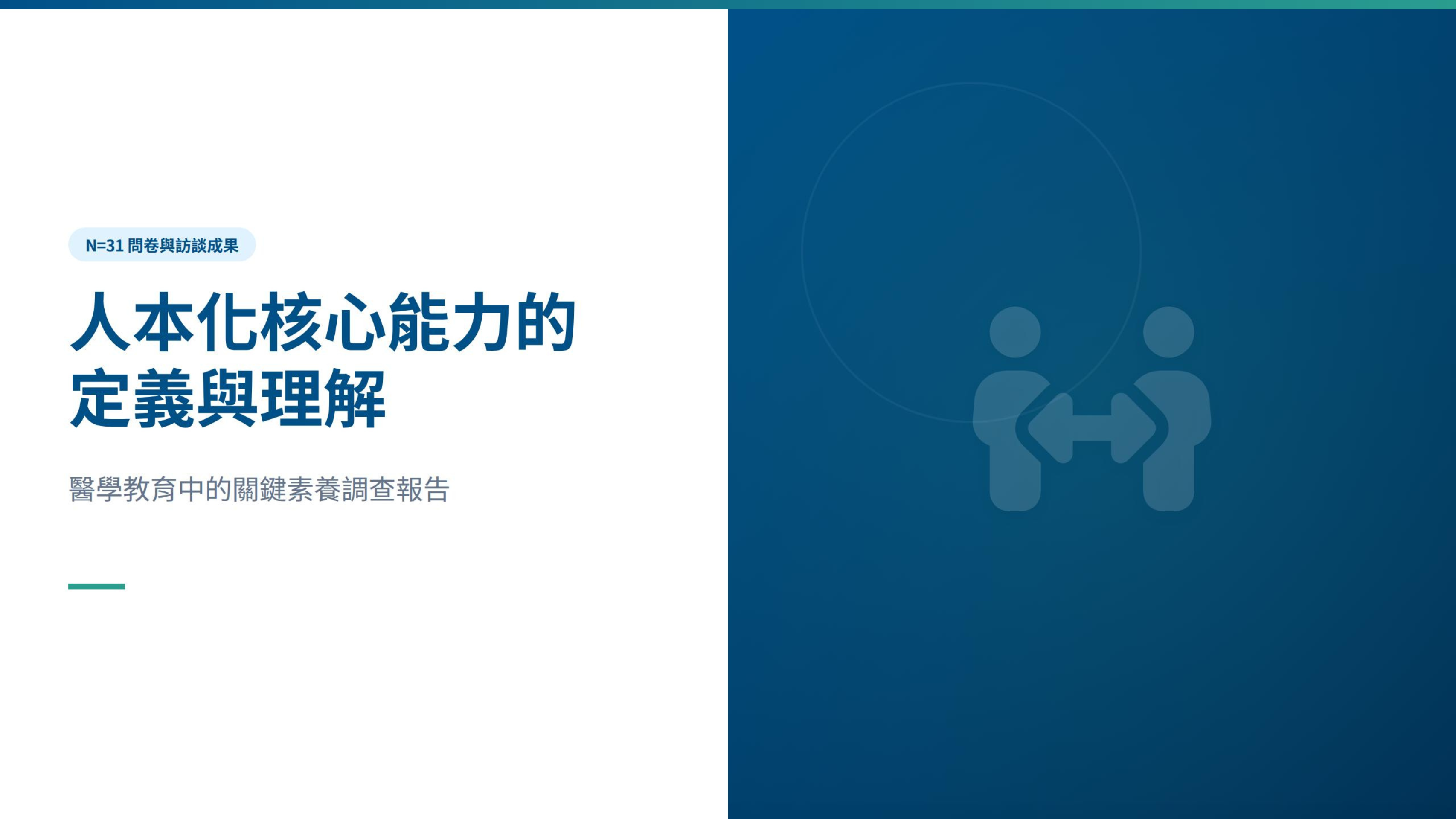 N=31 問卷與訪談成果

人本化核心能力的定義與理解

醫學教育中的關鍵素養調查報告